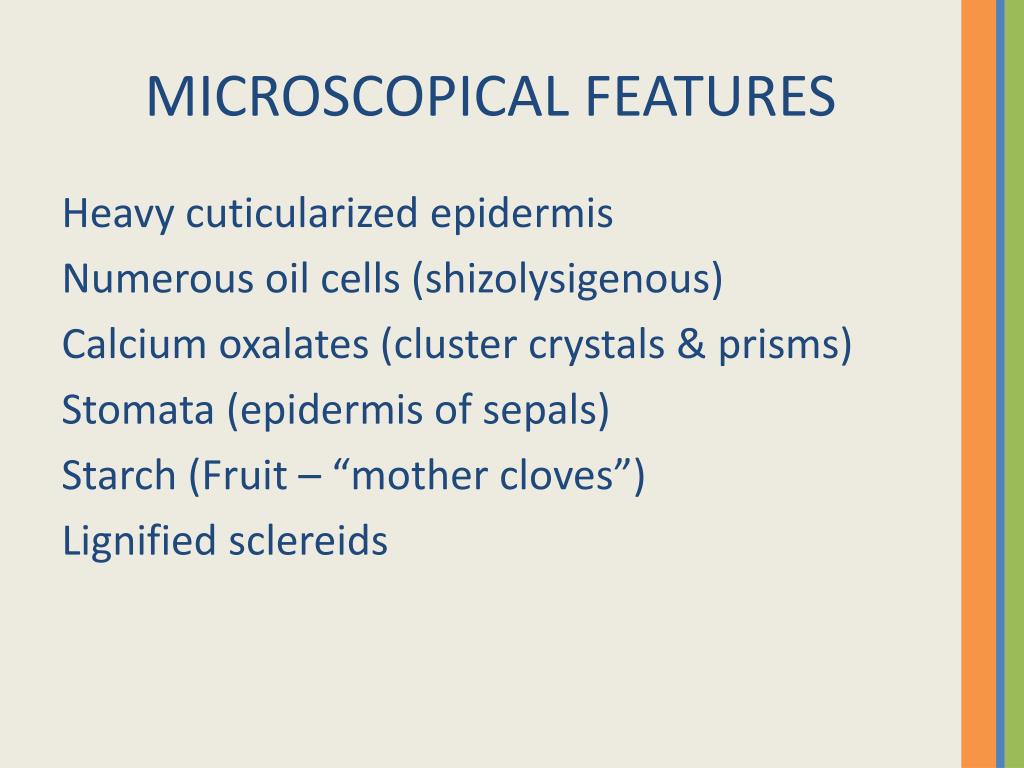 MICROSCOPICAL FEATURES

Heavy cuticularized epidermis
Numerous oil cells (shizolysigenous)
Calcium oxalates (cluster crystals & prisms)
Stomata (epidermis of sepals)
Starch (Fruit – “mother cloves”)
Lignified sclereids